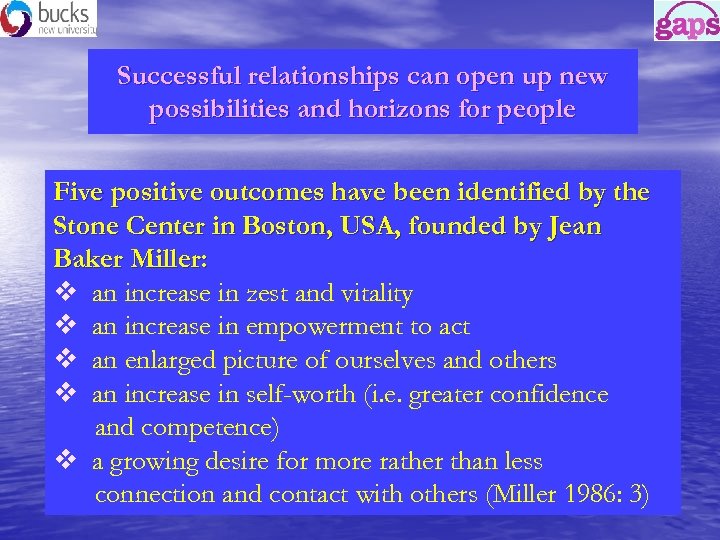 bucks
new university

gaps

Successful relationships can open up new possibilities and horizons for people

Five positive outcomes have been identified by the Stone Center in Boston, USA, founded by Jean Baker Miller:
❖ an increase in zest and vitality
❖ an increase in empowerment to act
❖ an enlarged picture of ourselves and others
❖ an increase in self-worth (i.e. greater confidence and competence)
❖ a growing desire for more rather than less connection and contact with others (Miller 1986: 3)